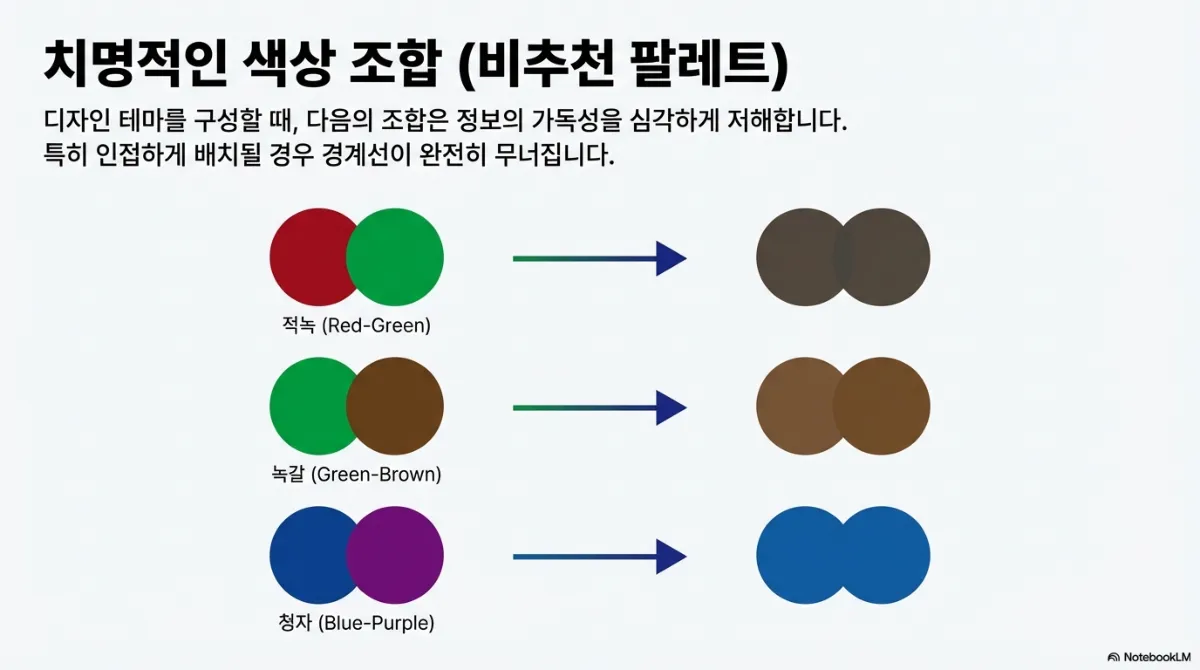 치명적인 색상 조합 (비추천 팔레트)

디자인 테마를 구성할 때, 다음의 조합은 정보의 가독성을 심각하게 저해합니다. 특히 인접하게 배치될 경우 경계선이 완전히 무너집니다.

적녹 (Red-Green)

녹갈 (Green-Brown)

청자 (Blue-Purple)

NotebookLM